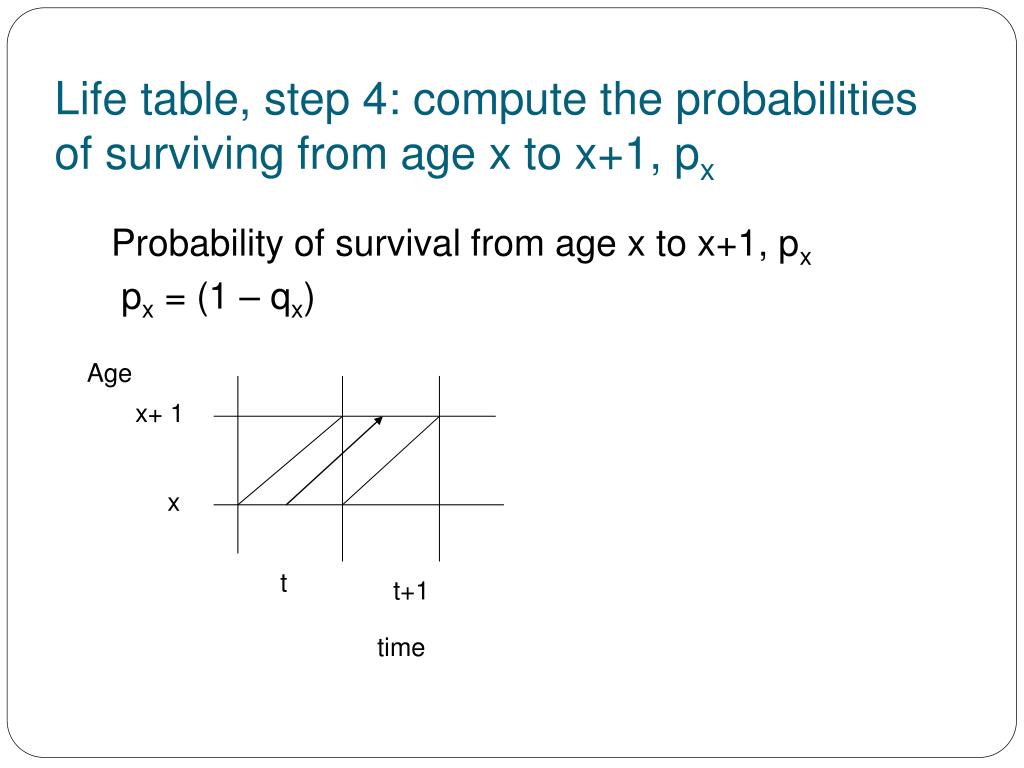 Life table, step 4: compute the probabilities of surviving from age x to x+1, $p_x$

Probability of survival from age x to x+1, $p_x$

$p_x = (1 – q_x)$

Age

x+ 1

x

t

t+1

time